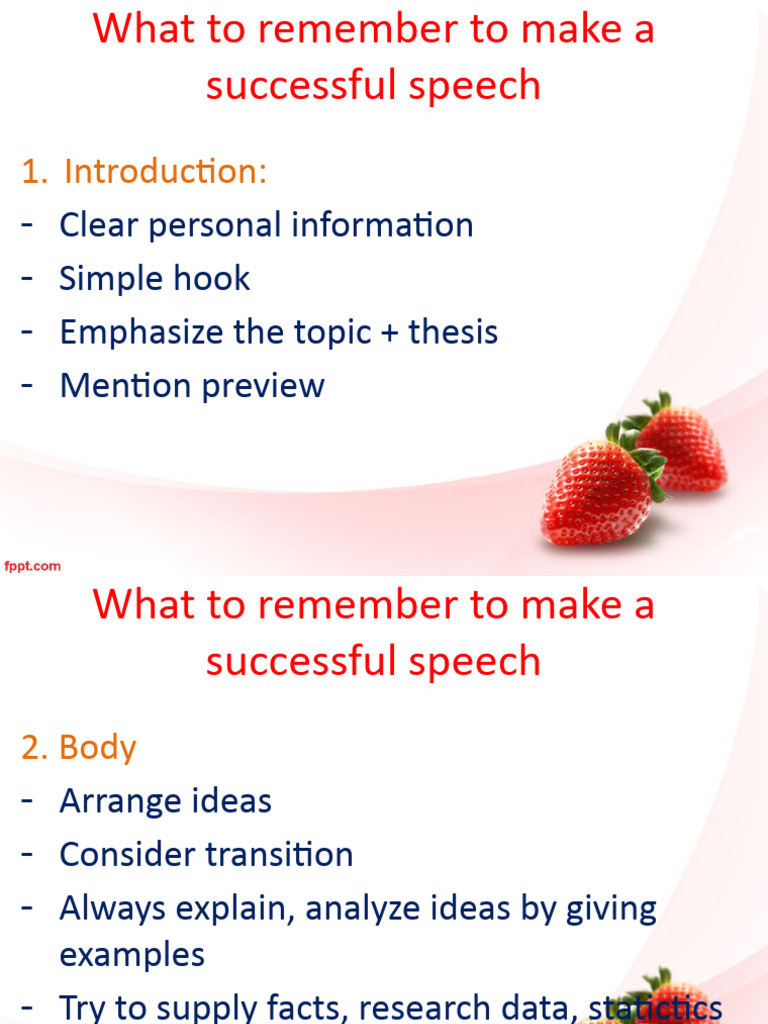 What to remember to make a successful speech

1. Introduction:
- Clear personal information
- Simple hook
- Emphasize the topic + thesis
- Mention preview

fppt.com

What to remember to make a successful speech

2. Body
- Arrange ideas
- Consider transition
- Always explain, analyze ideas by giving examples
- Try to supply facts, research data, statictics